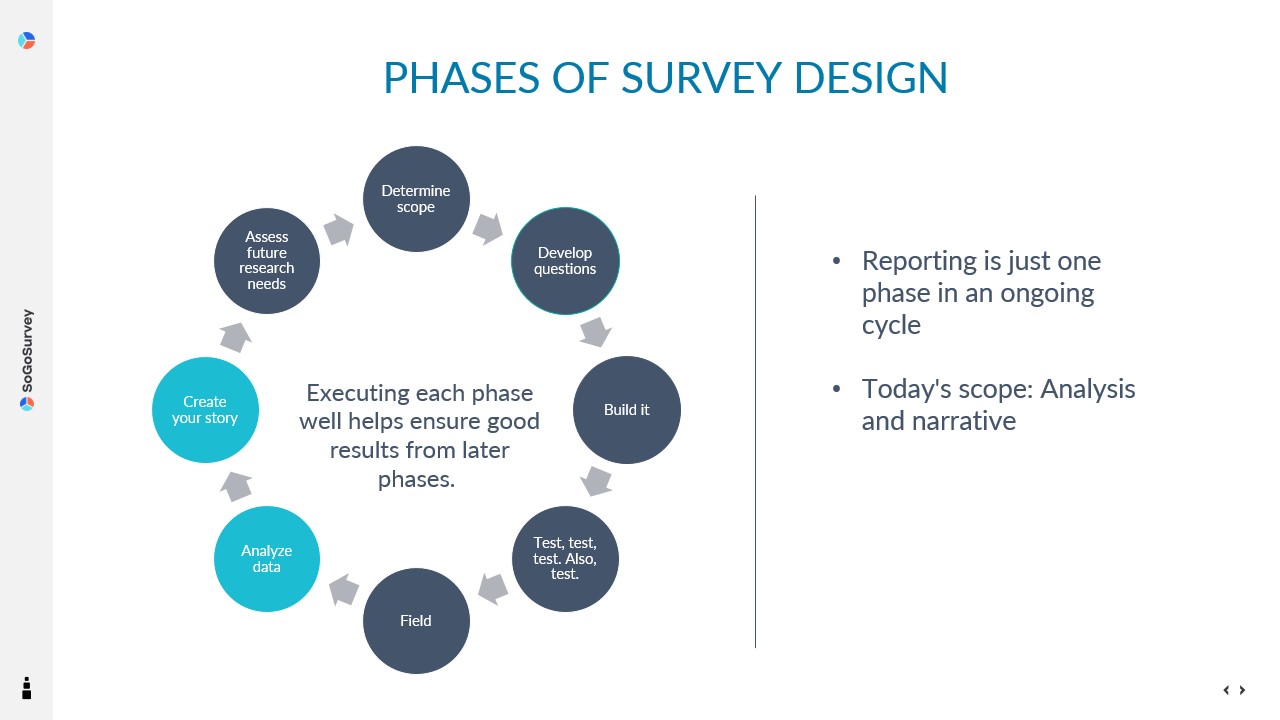 SoGoSurvey

PHASES OF SURVEY DESIGN

Determine scope

Develop questions

Build it

Test, test, test. Also, test.

Field

Analyze data

Create your story

Assess future research needs

Executing each phase well helps ensure good results from later phases.

• Reporting is just one phase in an ongoing cycle

• Today's scope: Analysis and narrative